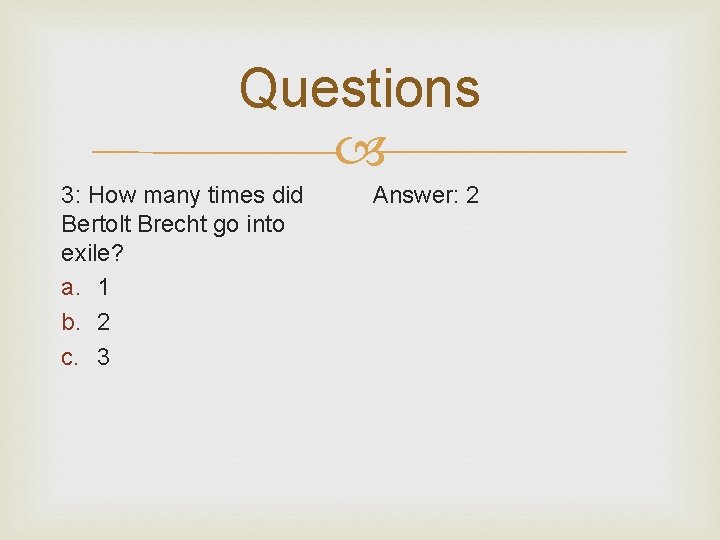 Questions

3: How many times did Bertolt Brecht go into exile?

a. 1
b. 2
c. 3

Answer: 2